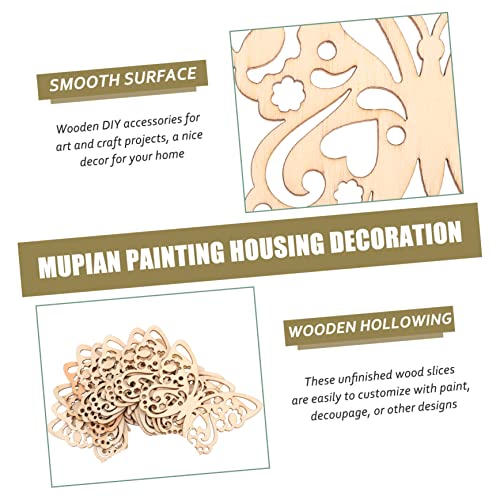 SMOOTH SURFACE

Wooden DIY accessories for art and craft projects, a nice decor for your home

MUPIAN PAINTING HOUSING DECORATION

WOODEN HOLLOWING

These unfinished wood slices are easily to customize with paint, decoupage, or other designs